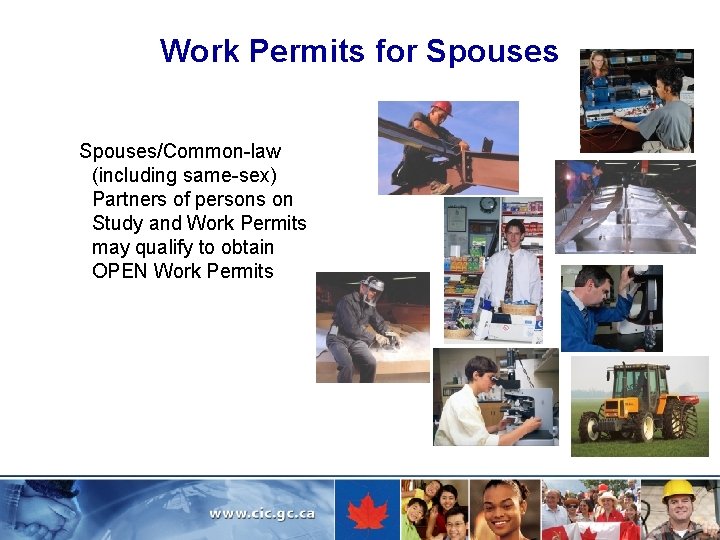 Work Permits for Spouses

Spouses/Common-law (including same-sex) Partners of persons on Study and Work Permits may qualify to obtain OPEN Work Permits

www.cic.gc.ca